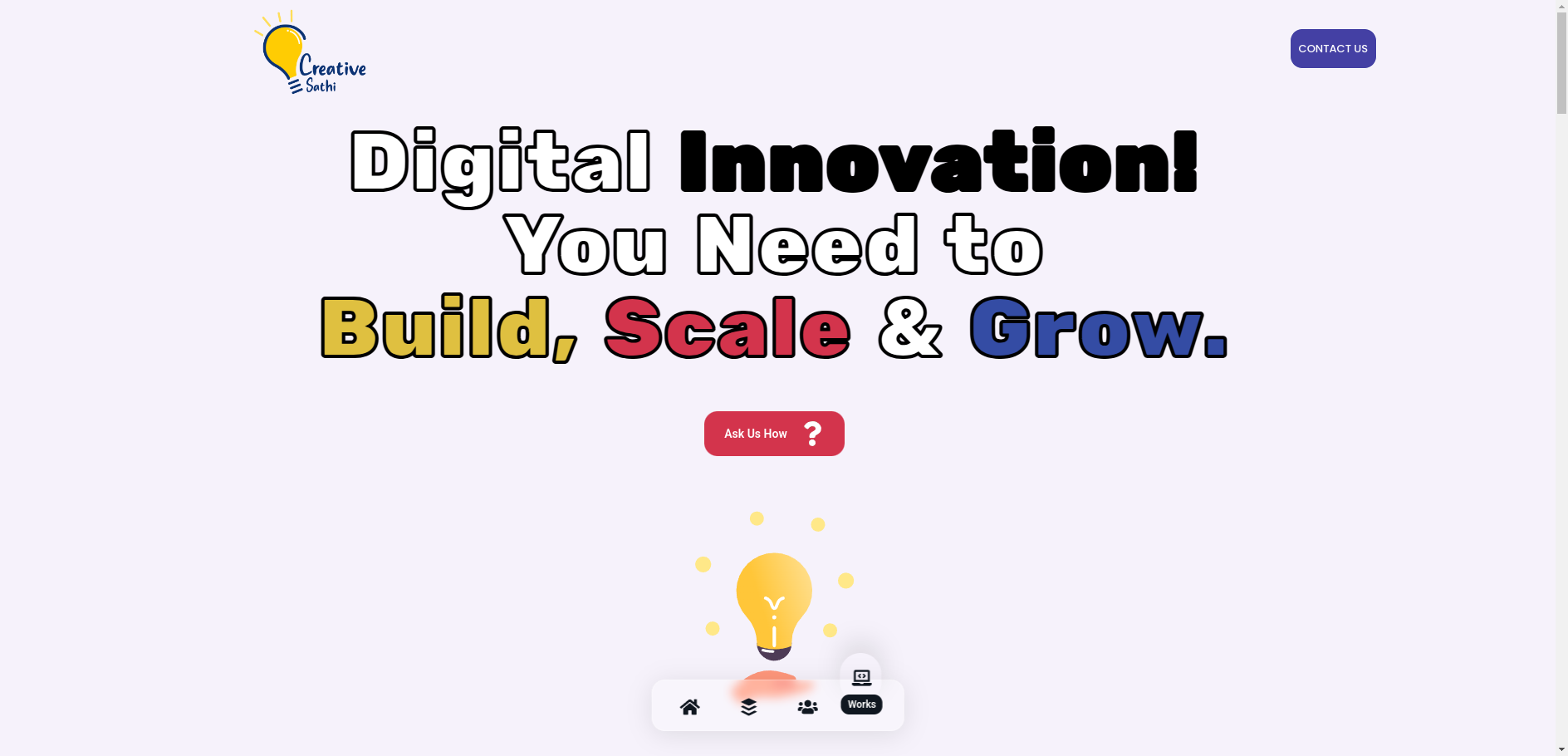 Creative Sathi

CONTACT US

Digital Innovation! You Need to Build, Scale & Grow.

Ask Us How ?

Works